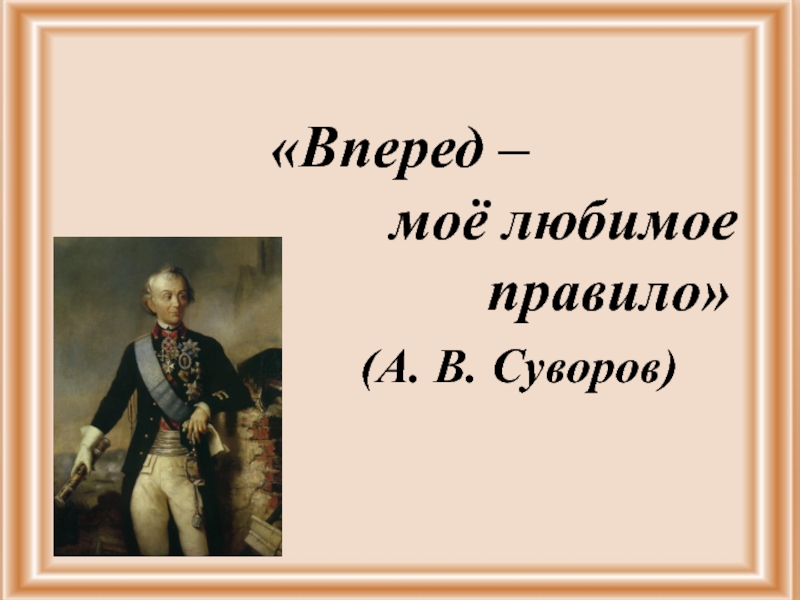 «Вперед –
моё любимое
правило»
(А. В. Суворов)